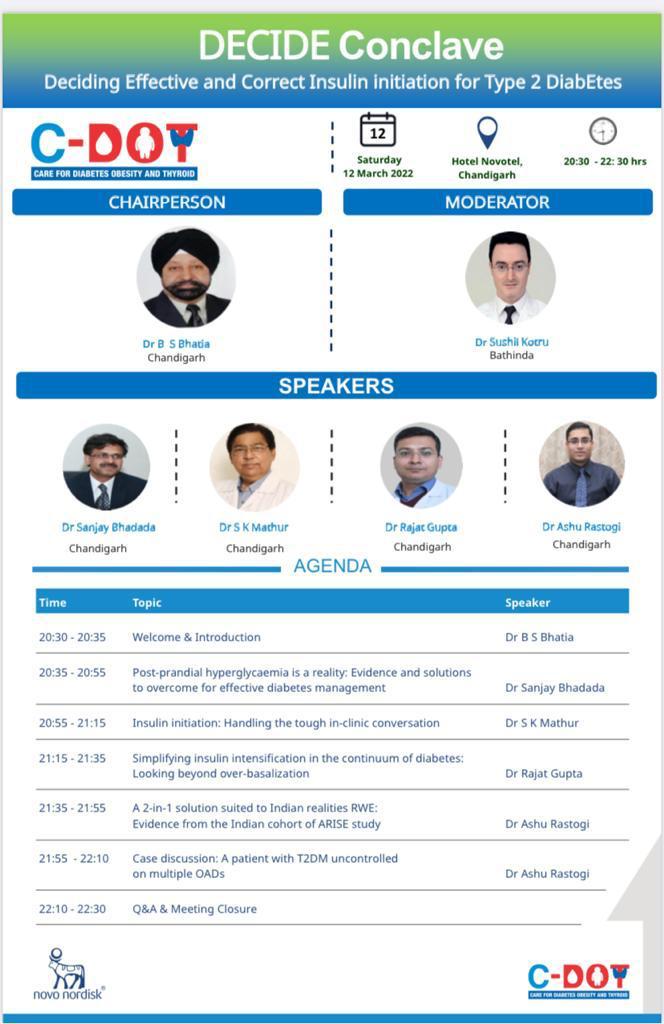 DECIDE Conclave
Deciding Effective and Correct Insulin initiation for Type 2 DiabEtes

C-DOT
CARE FOR DIABETES OBESITY AND THYROID

12
Saturday
12 March 2022

Hotel Novotel, Chandigarh

20:30 - 22: 30 hrs

CHAIRPERSON

Dr B S Bhatia
Chandigarh

MODERATOR

Dr Sushil Kotru
Bathinda

SPEAKERS

Dr Sanjay Bhadada
Chandigarh

Dr S K Mathur
Chandigarh

Dr Rajat Gupta
Chandigarh

Dr Ashu Rastogi
Chandigarh

AGENDA

| Time | Topic | Speaker |
|---|---|---|
| 20:30 - 20:35 | Welcome & Introduction | Dr B S Bhatia |
| 20:35 - 20:55 | Post-prandial hyperglycaemia is a reality: Evidence and solutions to overcome for effective diabetes management | Dr Sanjay Bhadada |
| 20:55 - 21:15 | Insulin initiation: Handling the tough in-clinic conversation | Dr S K Mathur |
| 21:15 - 21:35 | Simplifying insulin intensification in the continuum of diabetes: Looking beyond over-basalization | Dr Rajat Gupta |
| 21:35 - 21:55 | A 2-in-1 solution suited to Indian realities RWE: Evidence from the Indian cohort of ARISE study | Dr Ashu Rastogi |
| 21:55 - 22:10 | Case discussion: A patient with T2DM uncontrolled on multiple OADs | Dr Ashu Rastogi |
| 22:10 - 22:30 | Q&A & Meeting Closure | |

novo nordisk®

C-DOT
CARE FOR DIABETES OBESITY AND THYROID